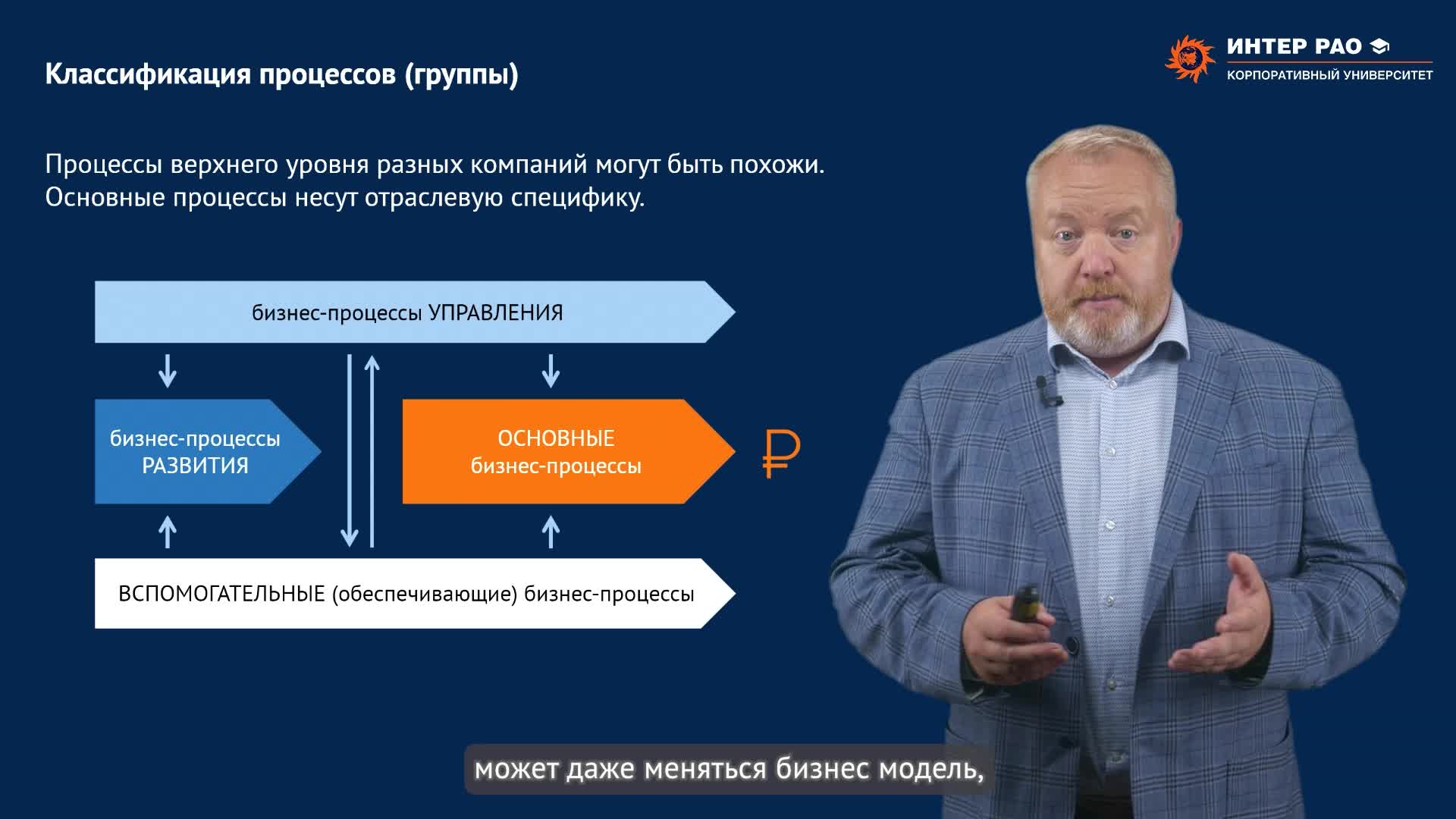 Классификация процессов (группы)

ИНТЕР РАО
КОРПОРАТИВНЫЙ УНИВЕРСИТЕТ

Процессы верхнего уровня разных компаний могут быть похожи.
Основные процессы несут отраслевую специфику.

бизнес-процессы УПРАВЛЕНИЯ

бизнес-процессы РАЗВИТИЯ

ОСНОВНЫЕ бизнес-процессы

₽

ВСПОМОГАТЕЛЬНЫЕ (обеспечивающие) бизнес-процессы

может даже меняться бизнес модель,